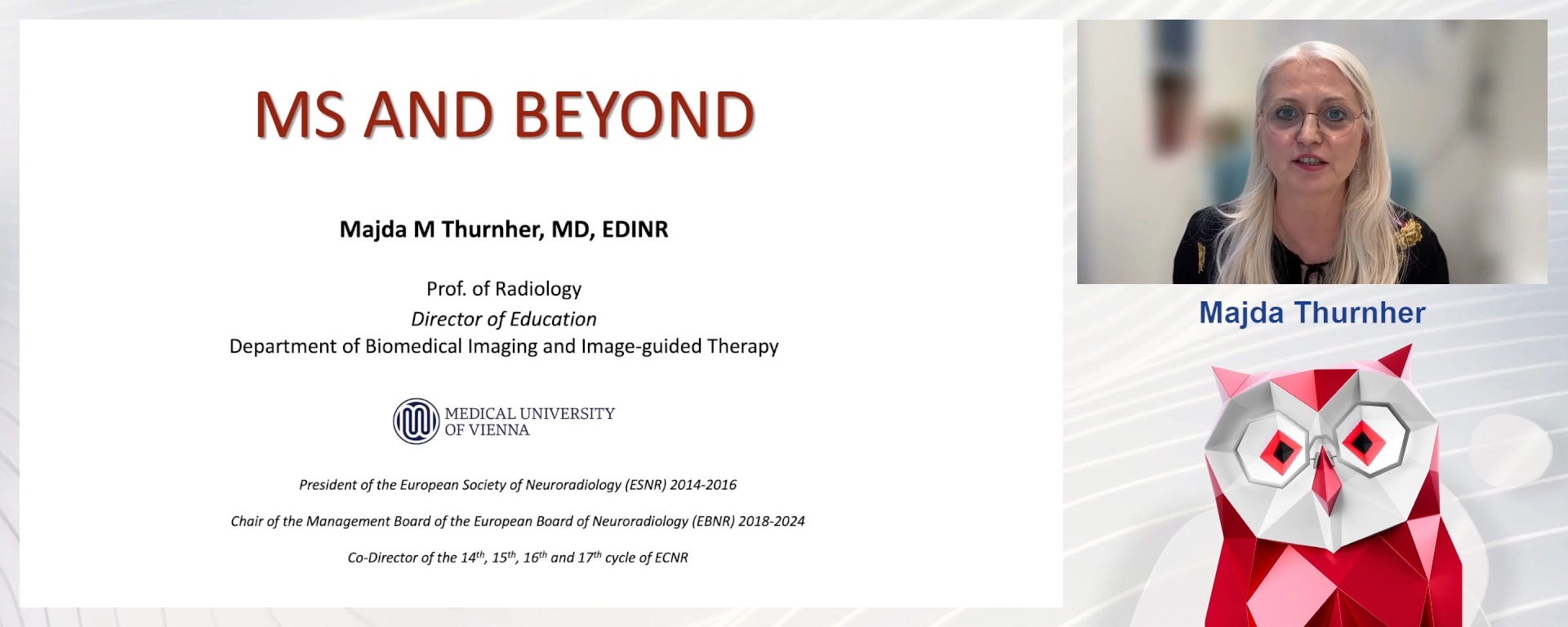 MS AND BEYOND

Majda M Thurnher, MD, EDINR

Prof. of Radiology
Director of Education
Department of Biomedical Imaging and Image-guided Therapy

MEDICAL UNIVERSITY OF VIENNA

President of the European Society of Neuroradiology (ESNR) 2014-2016

Chair of the Management Board of the European Board of Neuroradiology (EBNR) 2018-2024

Co-Director of the 14$^{th}$, 15$^{th}$, 16$^{th}$ and 17$^{th}$ cycle of ECNR

Majda Thurnher